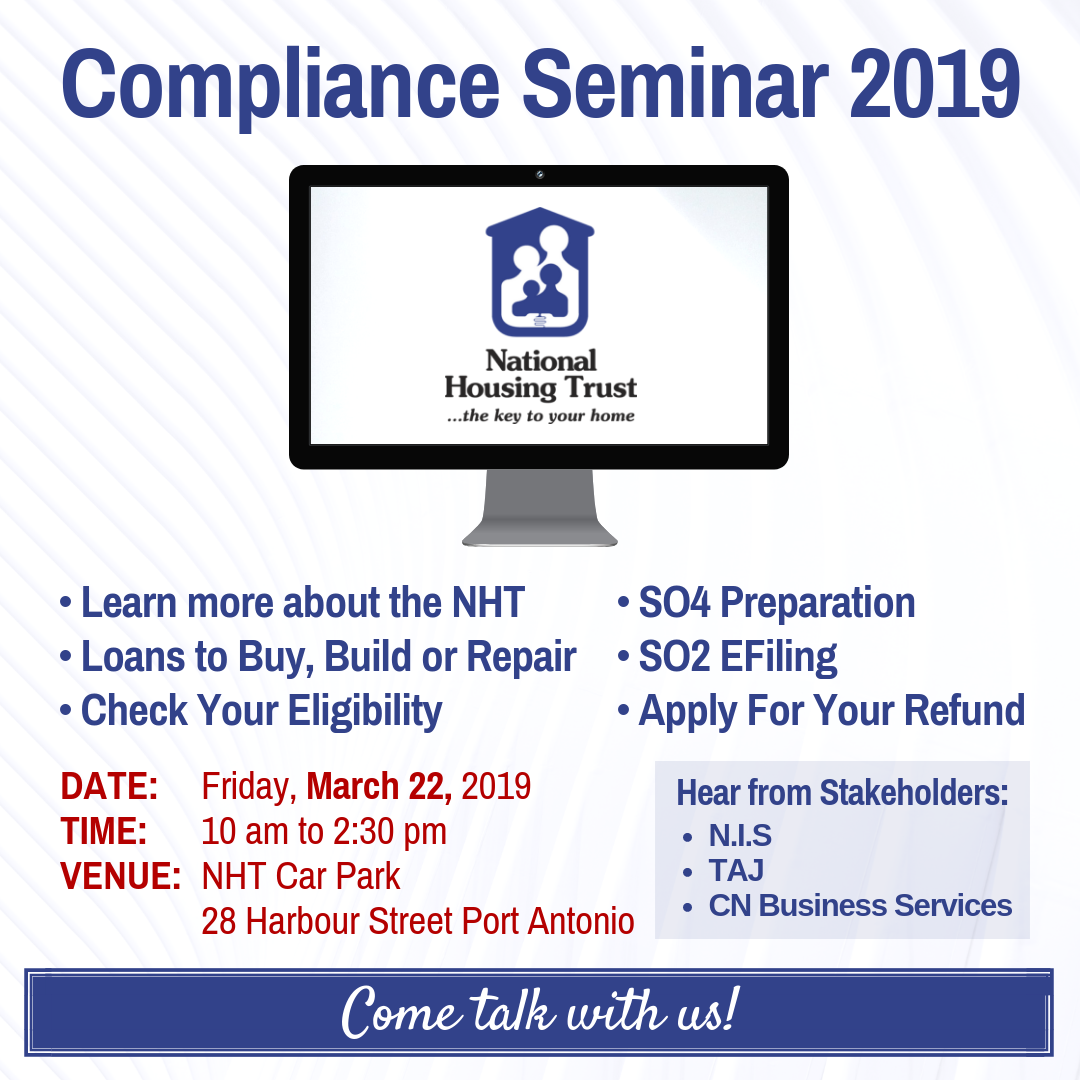 Compliance Seminar 2019

National Housing Trust
...the key to your home

• Learn more about the NHT
• Loans to Buy, Build or Repair
• Check Your Eligibility

• SO4 Preparation
• SO2 EFiling
• Apply For Your Refund

DATE: Friday, March 22, 2019
TIME: 10 am to 2:30 pm
VENUE: NHT Car Park
28 Harbour Street Port Antonio

Hear from Stakeholders:
• N.I.S
• TAJ
• CN Business Services

Come talk with us!